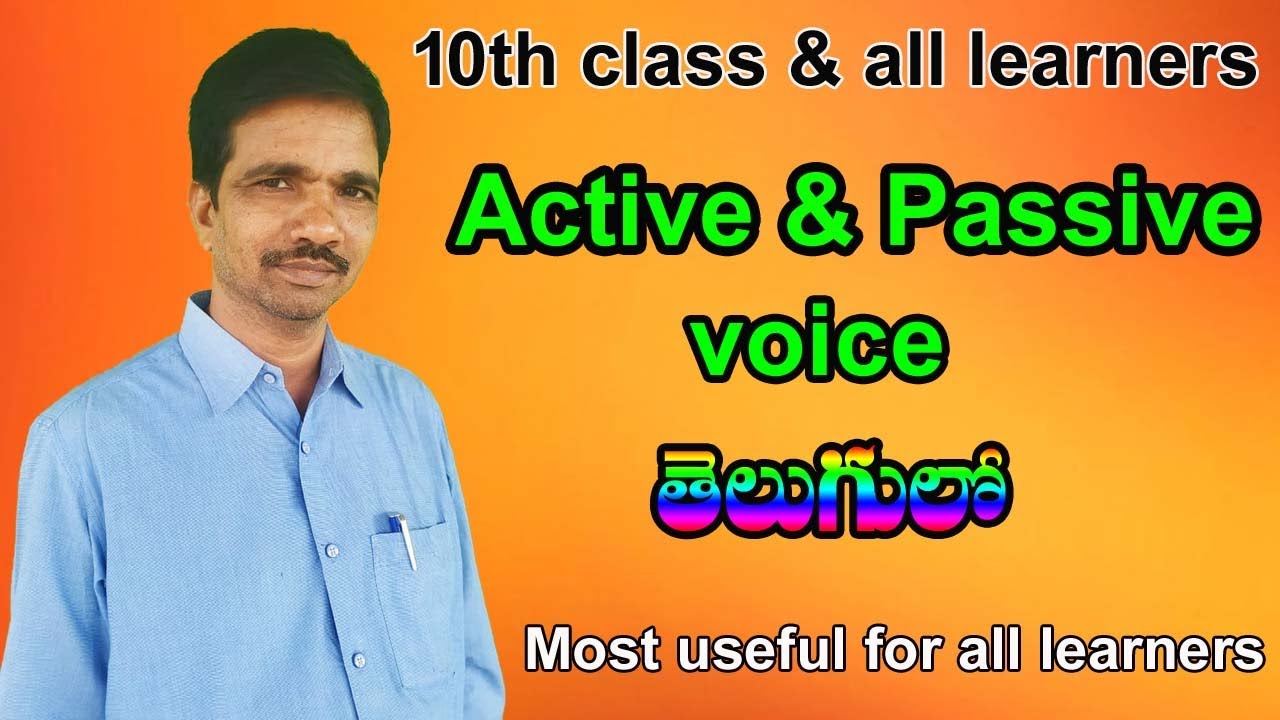 10th class & all learners

Active & Passive voice

తెలుగులో

Most useful for all learners